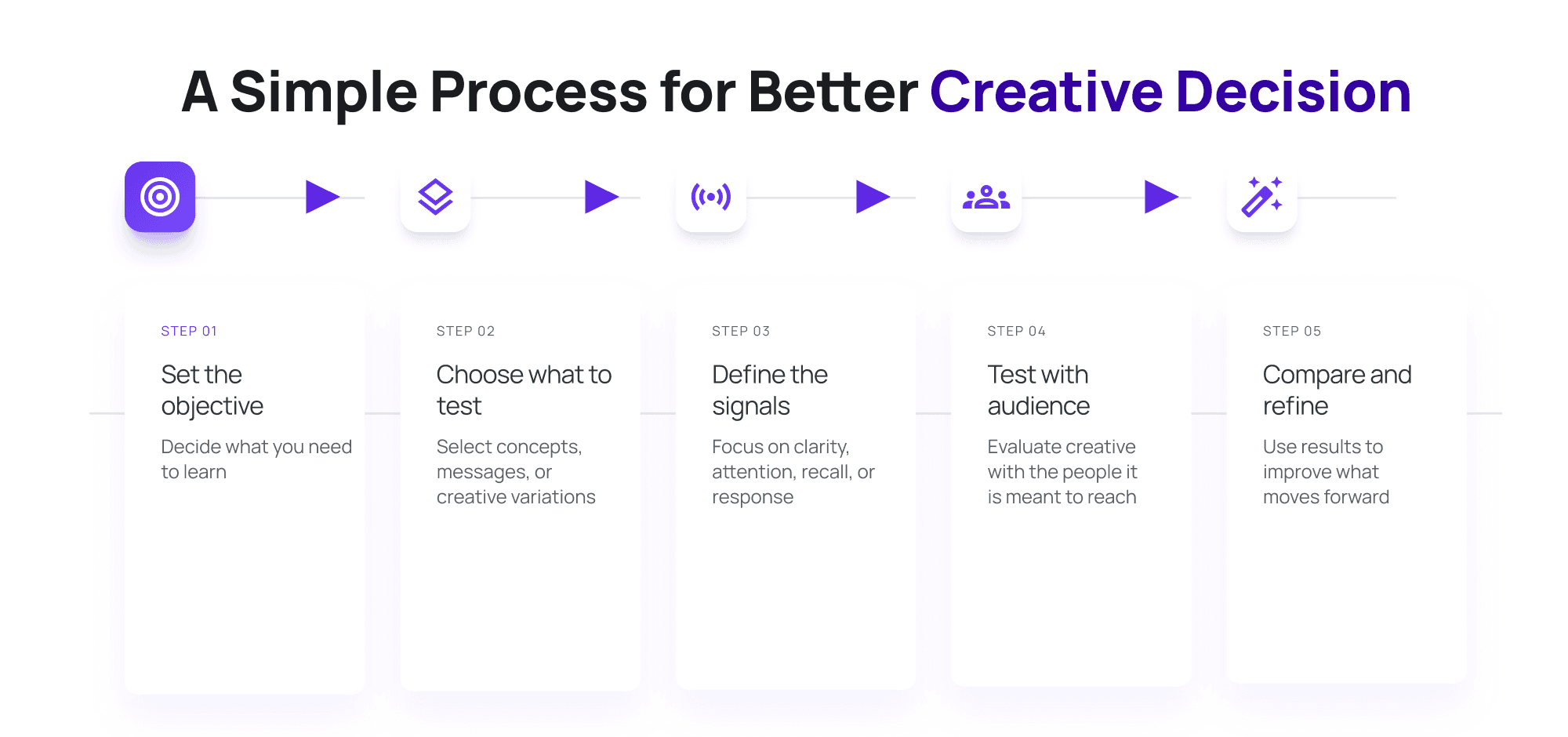 A Simple Process for Better Creative Decision

STEP 01
Set the objective
Decide what you need to learn

STEP 02
Choose what to test
Select concepts, messages, or creative variations

STEP 03
Define the signals
Focus on clarity, attention, recall, or response

STEP 04
Test with audience
Evaluate creative with the people it is meant to reach

STEP 05
Compare and refine
Use results to improve what moves forward